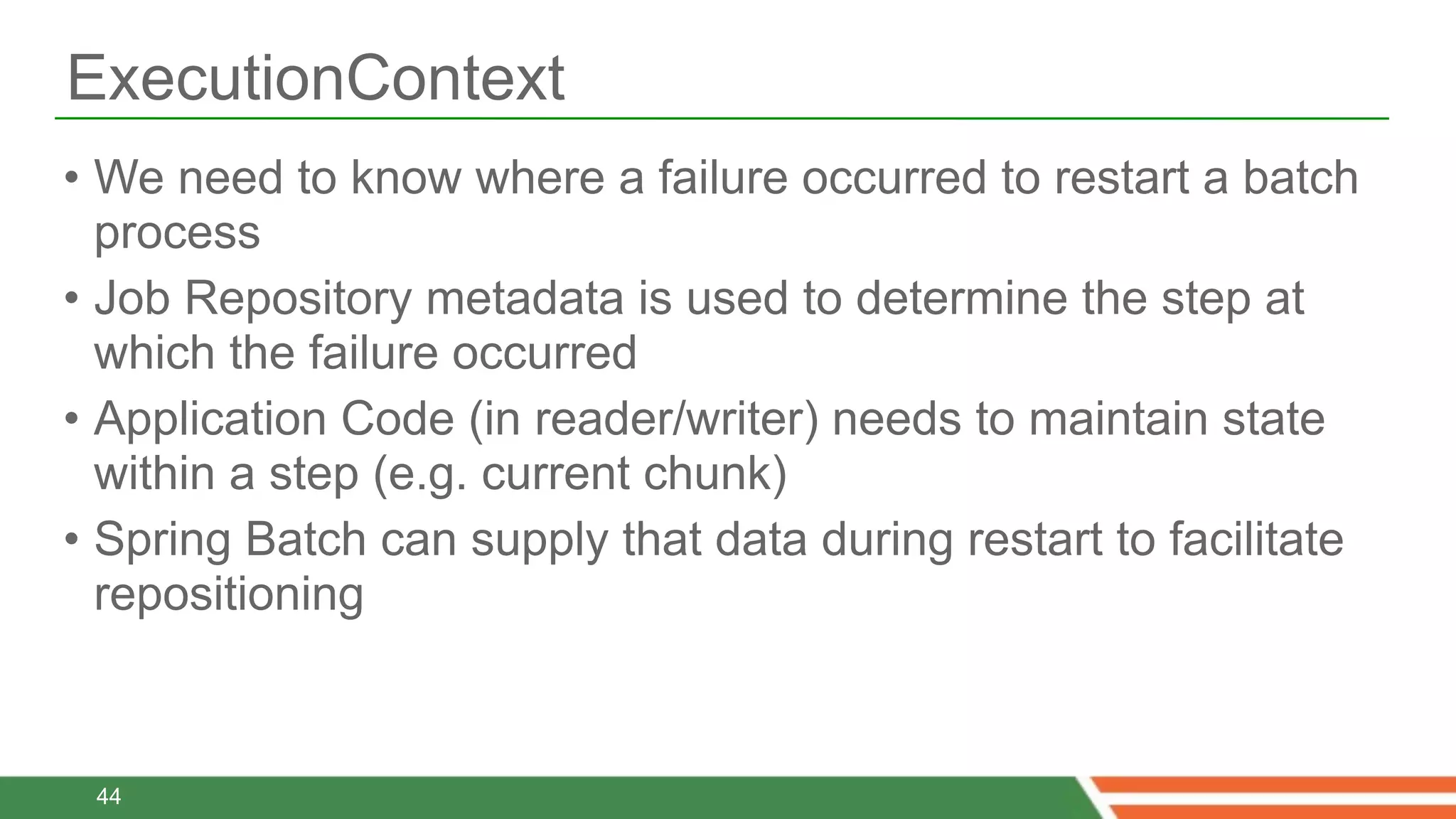 ExecutionContext

• We need to know where a failure occurred to restart a batch process

• Job Repository metadata is used to determine the step at which the failure occurred

• Application Code (in reader/writer) needs to maintain state within a step (e.g. current chunk)

• Spring Batch can supply that data during restart to facilitate repositioning

44